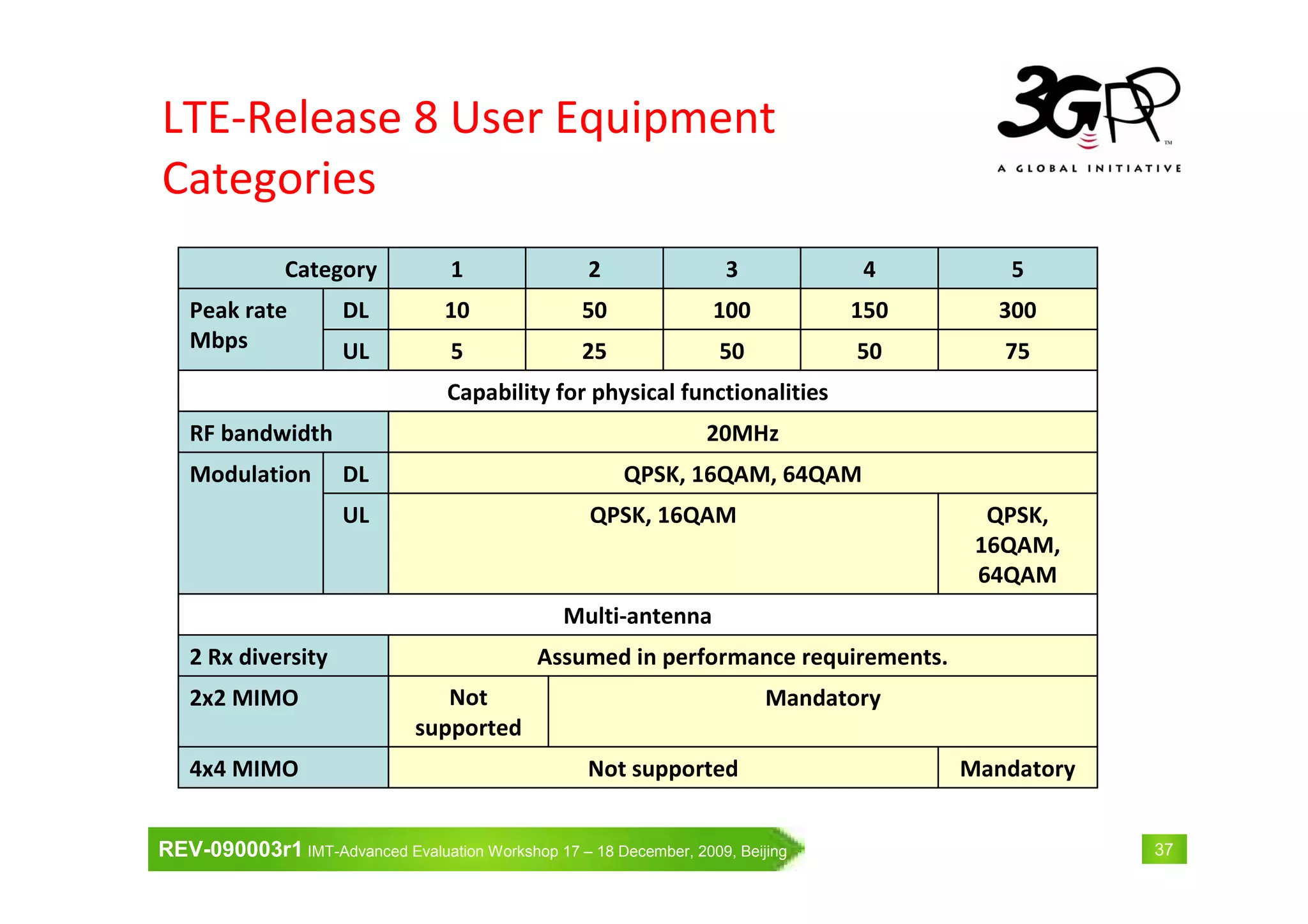 LTE-Release 8 User Equipment Categories

3GPP™
A GLOBAL INITIATIVE

| Category | | 1 | 2 | 3 | 4 | 5 |
|---|---|---|---|---|---|---|
| Peak rate Mbps | DL | 10 | 50 | 100 | 150 | 300 |
| | UL | 5 | 25 | 50 | 50 | 75 |
| Capability for physical functionalities | | | | | | |
| RF bandwidth | | 20MHz | | | | |
| Modulation | DL | QPSK, 16QAM, 64QAM | | | | |
| | UL | QPSK, 16QAM | | | | QPSK, 16QAM, 64QAM |
| Multi-antenna | | | | | | |
| 2 Rx diversity | | Assumed in performance requirements. | | | | |
| 2x2 MIMO | | Not supported | Mandatory | | | |
| 4x4 MIMO | | Not supported | | | | Mandatory |

REV-090003r1 IMT-Advanced Evaluation Workshop 17 – 18 December, 2009, Beijing

37